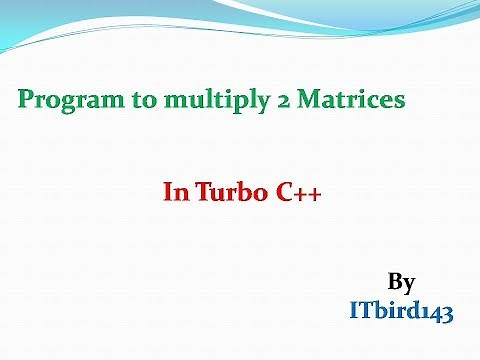 Program to multiply 2 Matrices

In Turbo C++

By
ITbird143